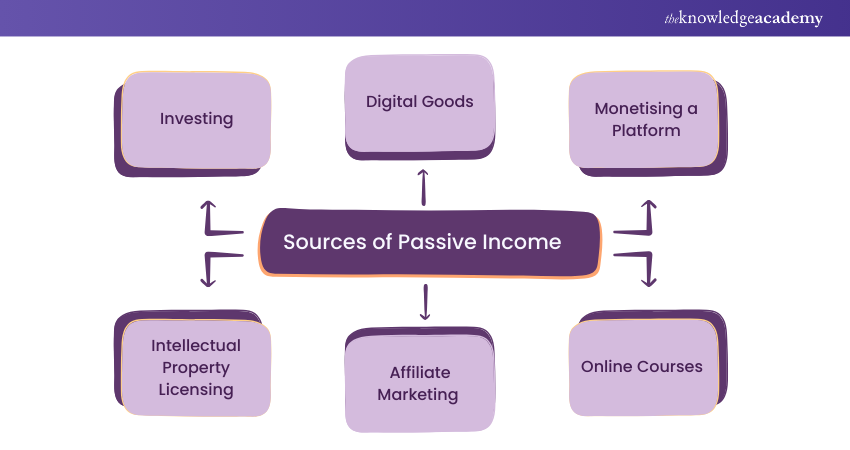 theknowledgeacademy

Investing

Digital Goods

Monetising a Platform

Sources of Passive Income

Intellectual Property Licensing

Affiliate Marketing

Online Courses